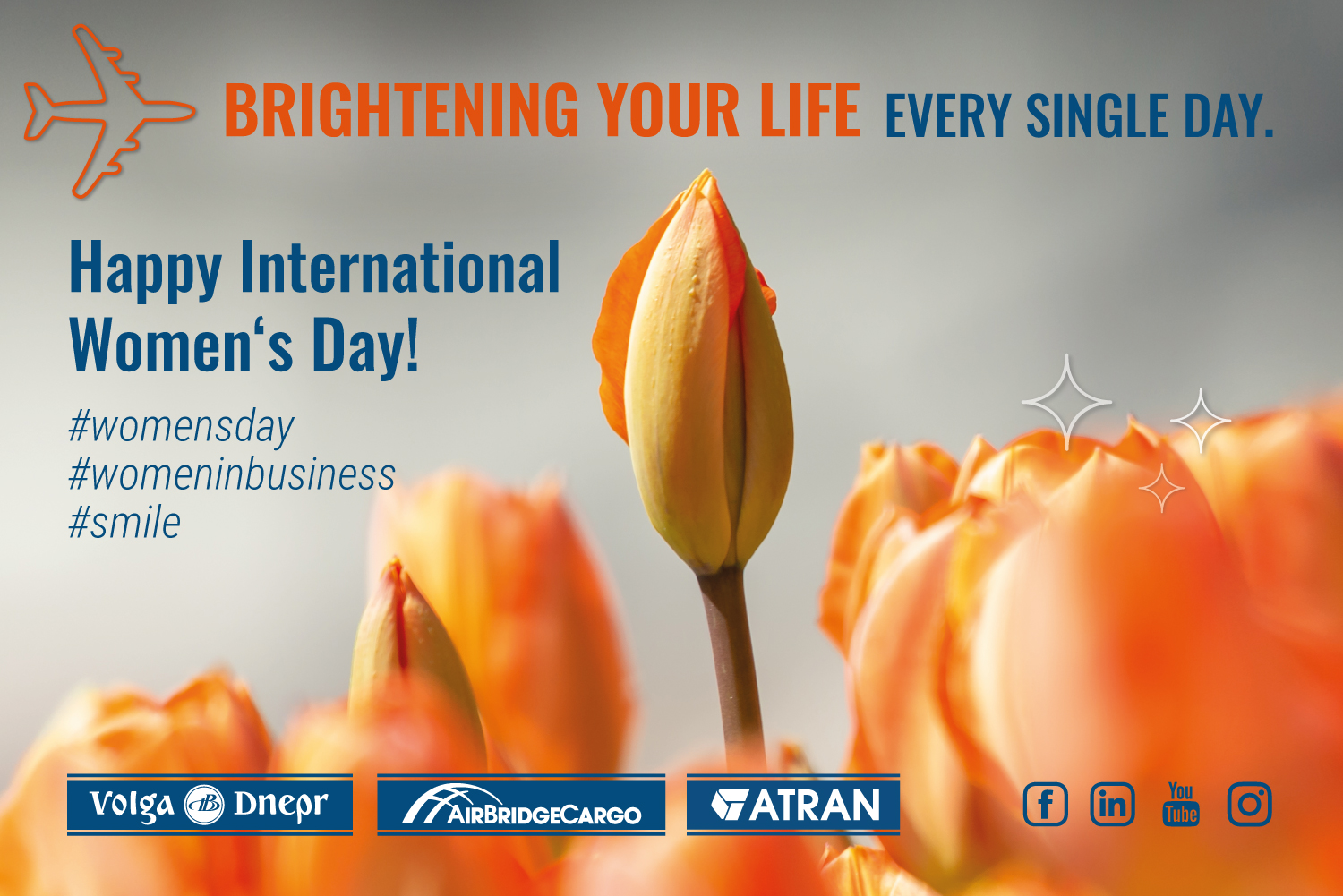 BRIGHTENING YOUR LIFE EVERY SINGLE DAY.

Happy International Women‘s Day!

#womensday
#womeninbusiness
#smile

Volga Dnepr

AIRBRIDGECARGO

ATRAN

f in You Tube